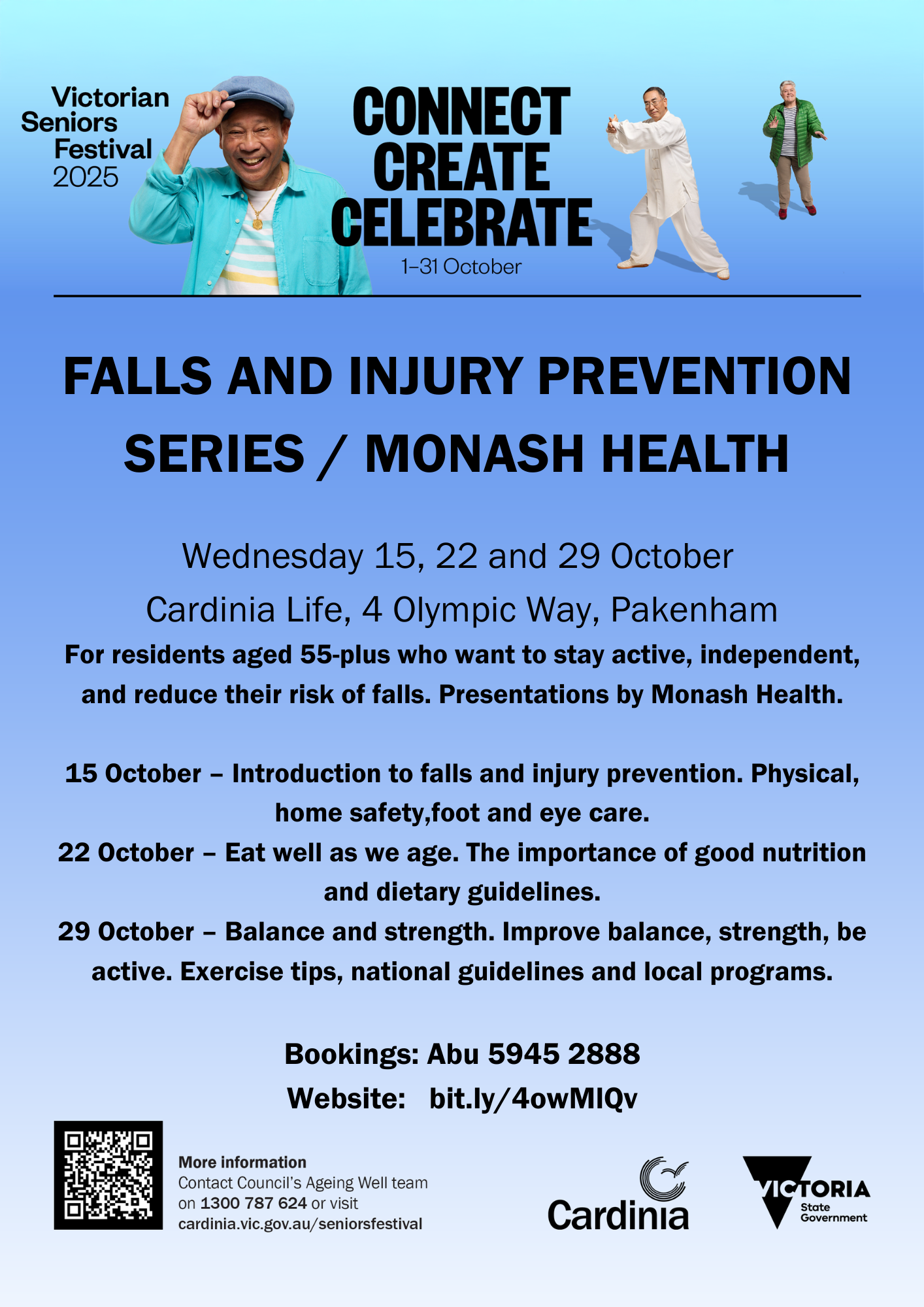 Victorian Seniors Festival 2025

CONNECT CREATE CELEBRATE
1–31 October

FALLS AND INJURY PREVENTION SERIES / MONASH HEALTH

Wednesday 15, 22 and 29 October

Cardinia Life, 4 Olympic Way, Pakenham

For residents aged 55-plus who want to stay active, independent, and reduce their risk of falls. Presentations by Monash Health.

15 October – Introduction to falls and injury prevention. Physical, home safety,foot and eye care.

22 October – Eat well as we age. The importance of good nutrition and dietary guidelines.

29 October – Balance and strength. Improve balance, strength, be active. Exercise tips, national guidelines and local programs.

Bookings: Abu 5945 2888

Website: bit.ly/4owMIQv

More information
Contact Council's Ageing Well team on 1300 787 624 or visit cardinia.vic.gov.au/seniorsfestival

Cardinia

VICTORIA State Government